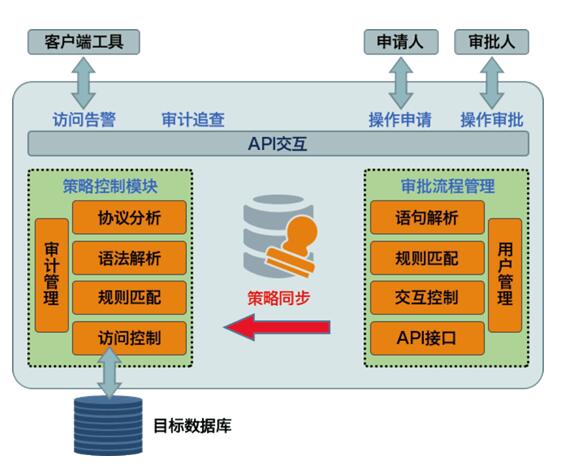 客户端工具

申请人

审批人

访问告警

审计追查

操作申请

操作审批

API交互

策略控制模块

审计管理

协议分析

语法解析

规则匹配

访问控制

策略同步

审批流程管理

语句解析

规则匹配

交互控制

API接口

用户管理

目标数据库